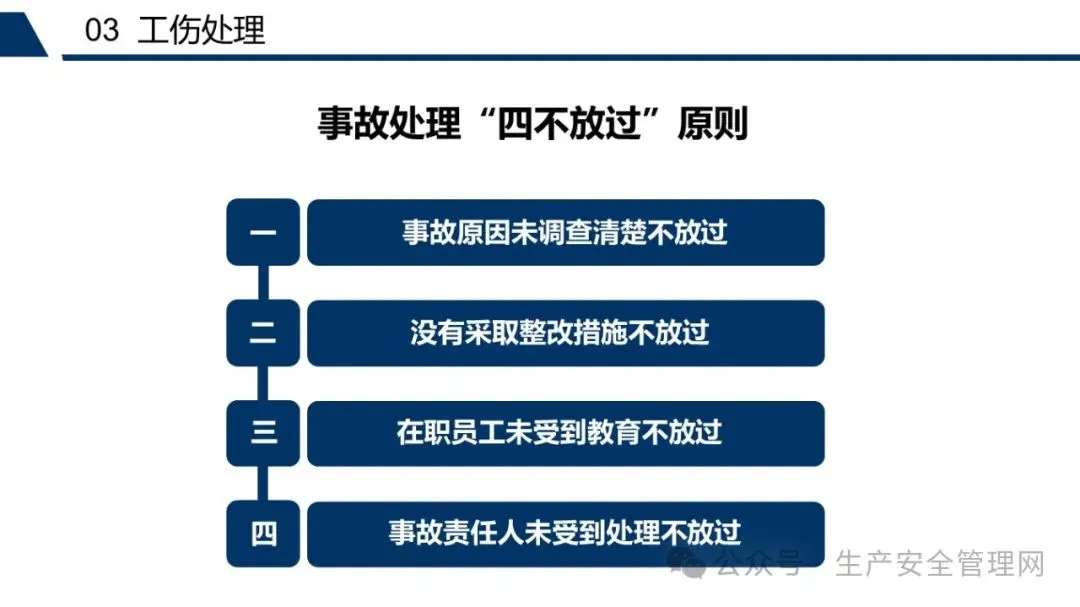 03 工伤处理

事故处理“四不放过”原则

一 事故原因未调查清楚不放过

二 没有采取整改措施不放过

三 在职员工未受到教育不放过

四 事故责任人未受到处理不放过

公众号 · 生产安全管理网